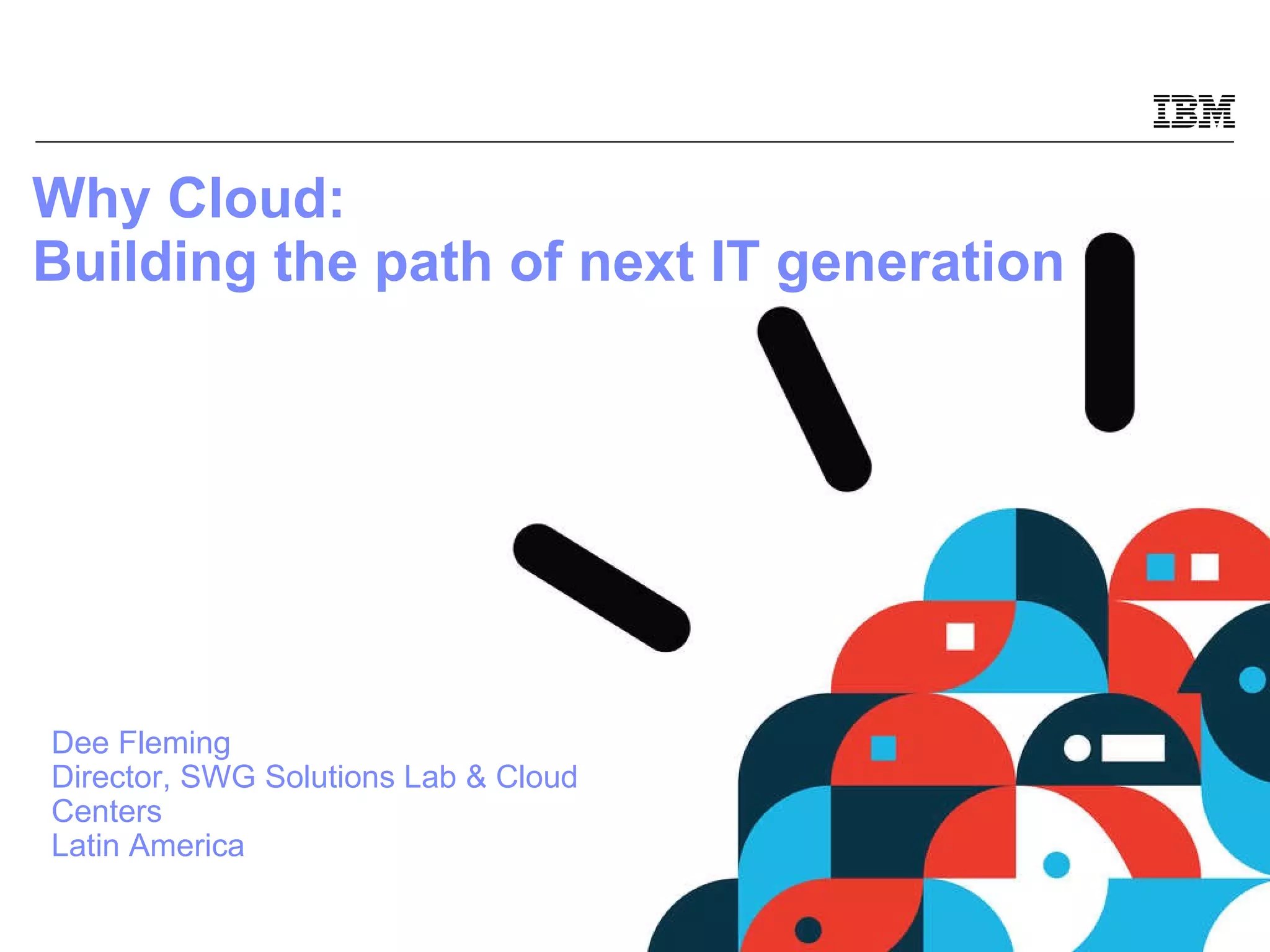 IBM

Why Cloud:
Building the path of next IT generation

Dee Fleming
Director, SWG Solutions Lab & Cloud Centers
Latin America